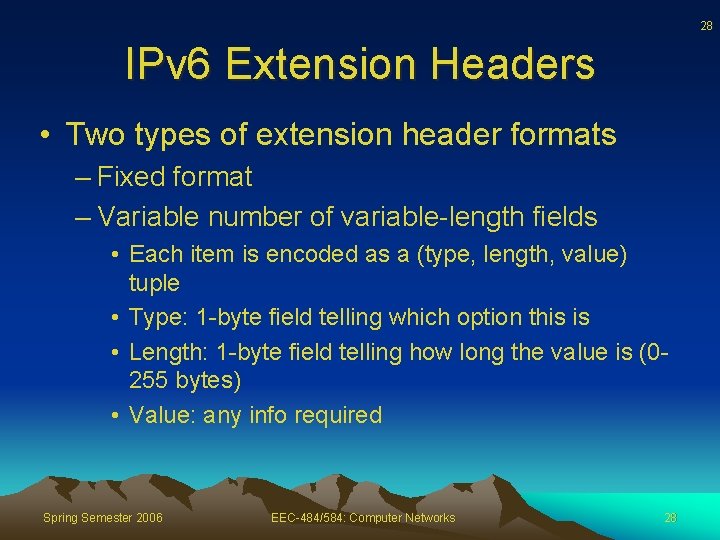 28

IPv6 Extension Headers

• Two types of extension header formats
– Fixed format
– Variable number of variable-length fields
• Each item is encoded as a (type, length, value) tuple
• Type: 1-byte field telling which option this is
• Length: 1-byte field telling how long the value is (0-255 bytes)
• Value: any info required

Spring Semester 2006
EEC-484/584: Computer Networks
28